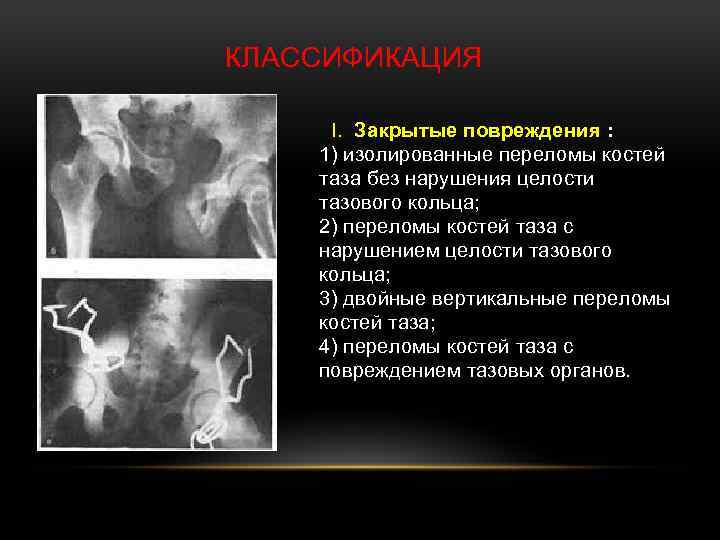 КЛАССИФИКАЦИЯ

I. Закрытые повреждения :
1) изолированные переломы костей таза без нарушения целости тазового кольца;
2) переломы костей таза с нарушением целости тазового кольца;
3) двойные вертикальные переломы костей таза;
4) переломы костей таза с повреждением тазовых органов.